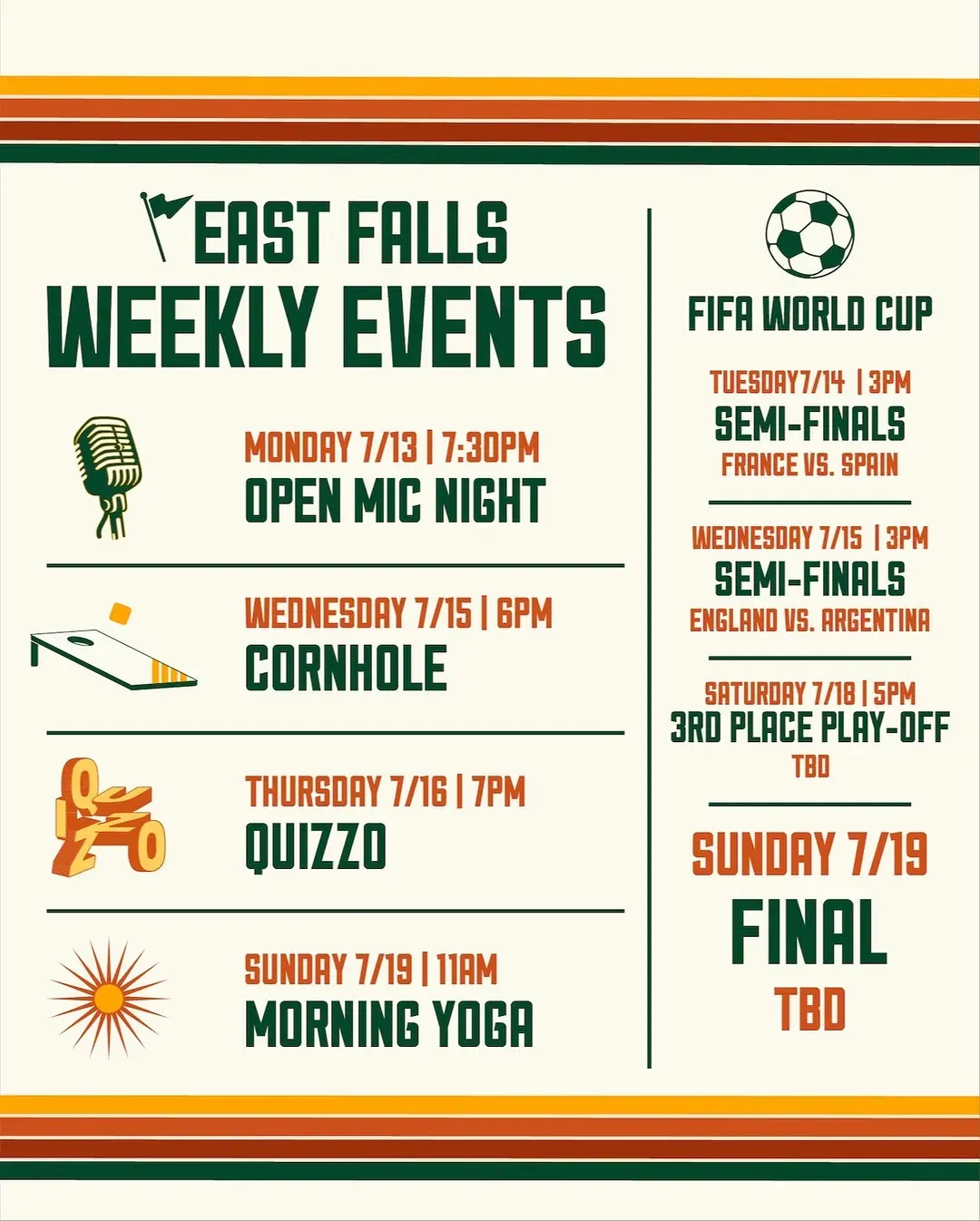 EAST FALLS
WEEKLY EVENTS

MONDAY 7/13 | 7:30PM
OPEN MIC NIGHT

WEDNESDAY 7/15 | 6PM
CORNHOLE

QUIZZO

THURSDAY 7/16 | 7PM
QUIZZO

SUNDAY 7/19 | 11AM
MORNING YOGA

FIFA WORLD CUP

TUESDAY7/14 | 3PM
SEMI-FINALS
FRANCE VS. SPAIN

WEDNESDAY 7/15 | 3PM
SEMI-FINALS
ENGLAND VS. ARGENTINA

SATURDAY 7/18 | 5PM
3RD PLACE PLAY-OFF
TBD

SUNDAY 7/19
FINAL
TBD